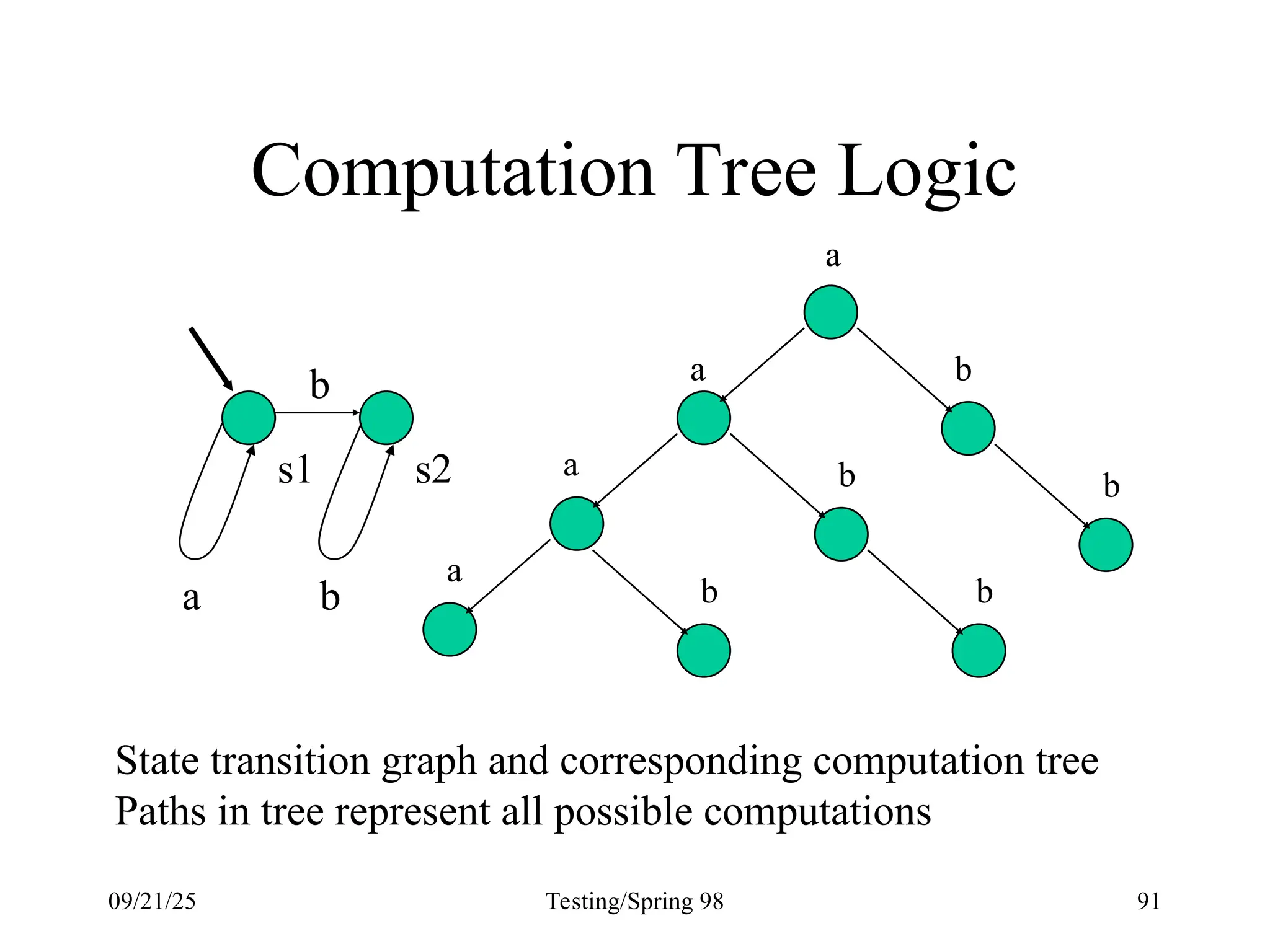 Computation Tree Logic

b

s1 s2

a b

a

a b

a b b

a b b

State transition graph and corresponding computation tree
Paths in tree represent all possible computations

09/21/25 Testing/Spring 98 91